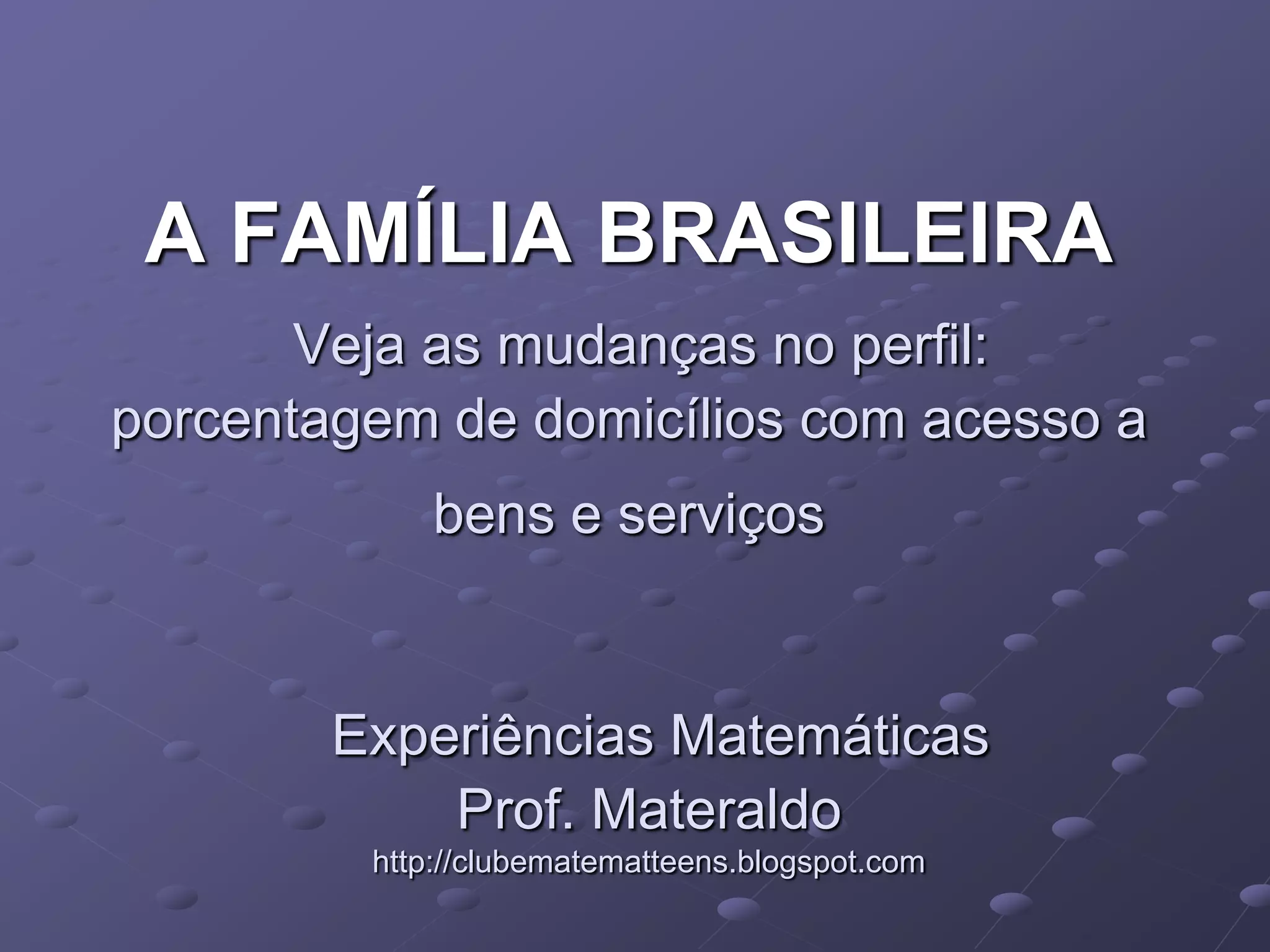 A FAMÍLIA BRASILEIRA

Veja as mudanças no perfil:
porcentagem de domicílios com acesso a bens e serviços

Experiências Matemáticas
Prof. Materaldo
http://clubematematteens.blogspot.com